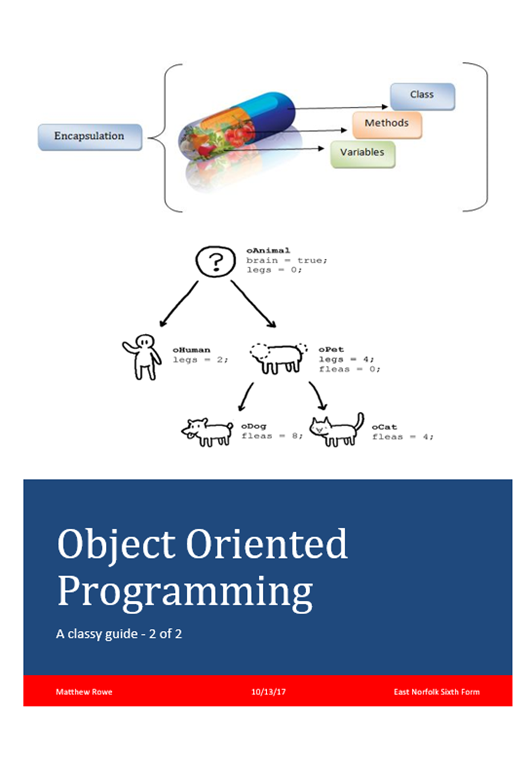 Encapsulation

Class

Methods

Variables

?

oAnimal
brain = true;
legs = 0;

oHuman
legs = 2;

oPet
legs = 4;
fleas = 0;

oDog
fleas = 8;

oCat
fleas = 4;

Object Oriented Programming

A classy guide - 2 of 2

Matthew Rowe

10/13/17

East Norfolk Sixth Form